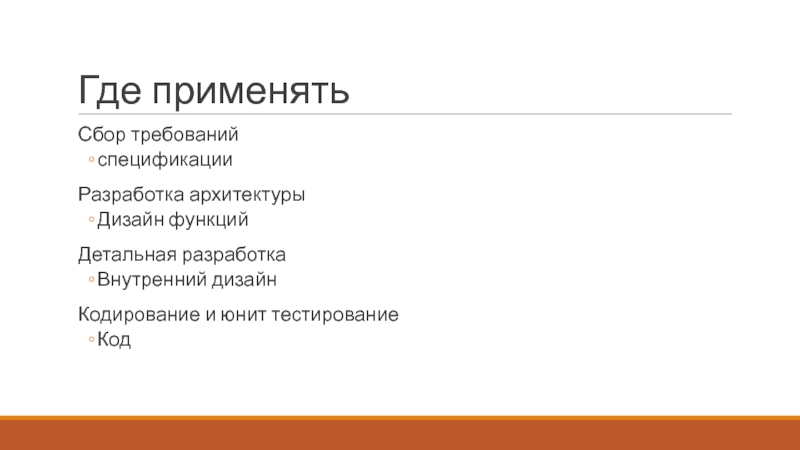 Где применять

Сбор требований
◦ спецификации

Разработка архитектуры
◦ Дизайн функций

Детальная разработка
◦ Внутренний дизайн

Кодирование и юнит тестирование
◦ Код